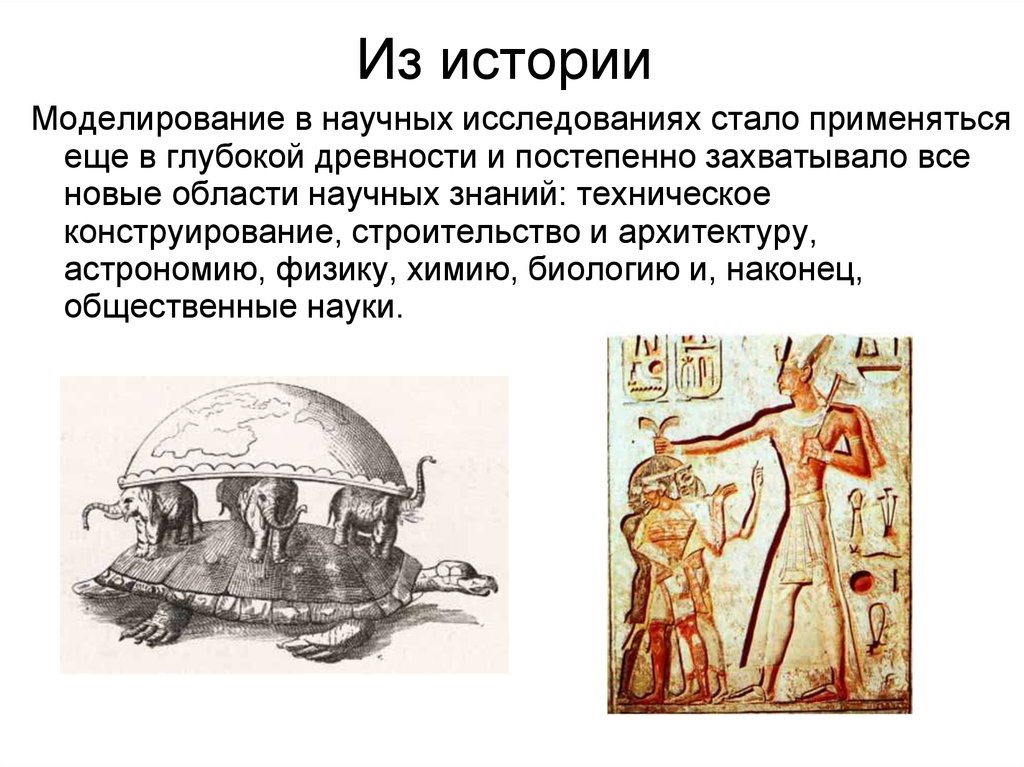 Из истории

Моделирование в научных исследованиях стало применяться еще в глубокой древности и постепенно захватывало все новые области научных знаний: техническое конструирование, строительство и архитектуру, астрономию, физику, химию, биологию и, наконец, общественные науки.